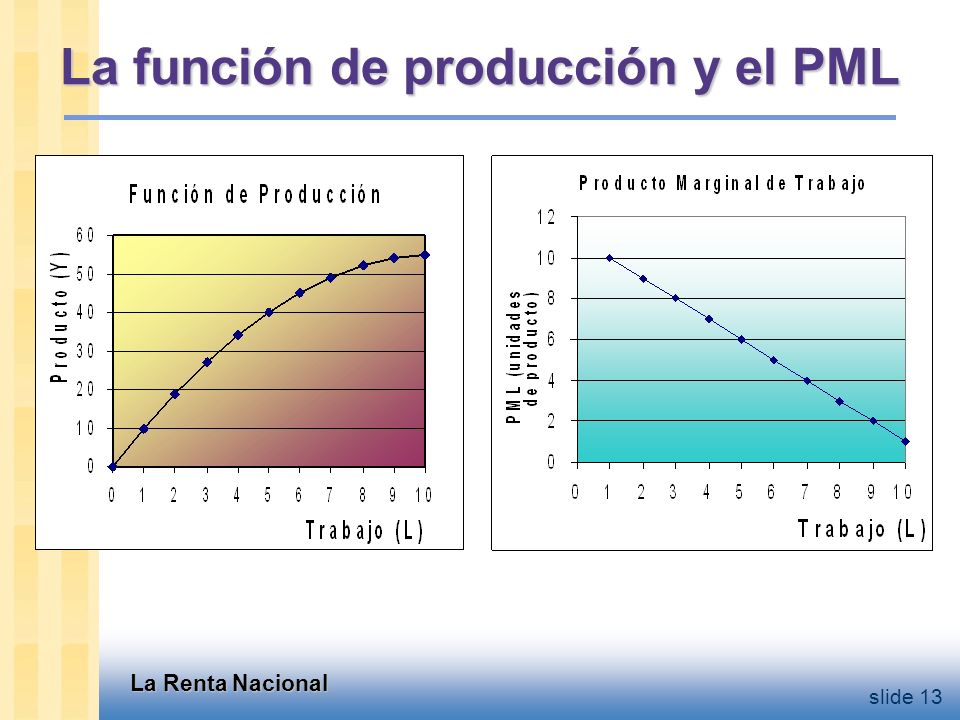 La función de producción y el PML

Función de Producción

Producto (Y)

60
50
40
30
20
10
0

0 1 2 3 4 5 6 7 8 9 10

Trabajo (L)

Producto Marginal de Trabajo

PML (unidades de producto)

12
10
8
6
4
2
0

0 1 2 3 4 5 6 7 8 9 10

Trabajo (L)

La Renta Nacional

slide 13